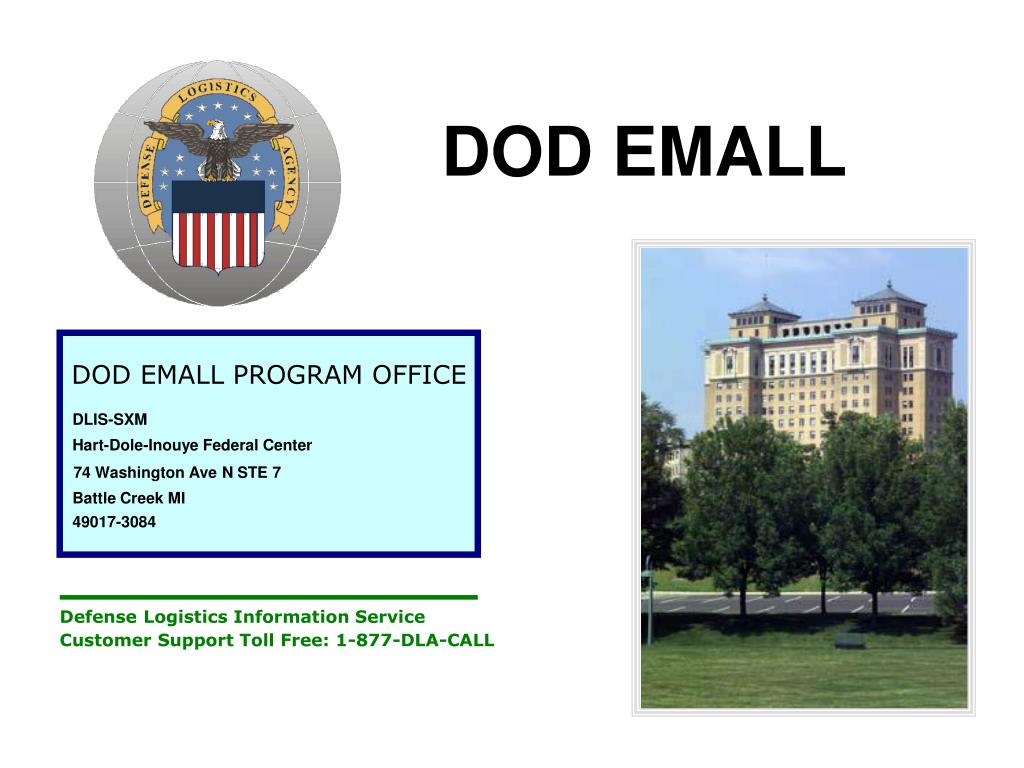 DEFENSE LOGISTICS AGENCY

DOD EMALL

DOD EMALL PROGRAM OFFICE

DLIS-SXM
Hart-Dole-Inouye Federal Center
74 Washington Ave N STE 7
Battle Creek MI
49017-3084

Defense Logistics Information Service
Customer Support Toll Free: 1-877-DLA-CALL